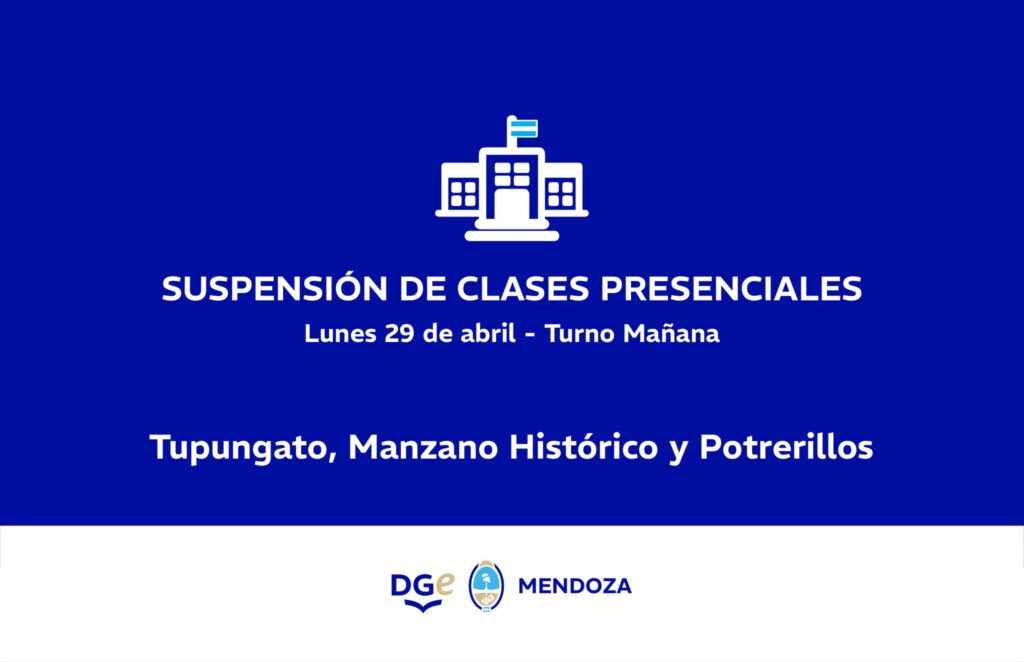 SUSPENSIÓN DE CLASES PRESENCIALES
Lunes 29 de abril - Turno Mañana

Tupungato, Manzano Histórico y Potrerillos

DGe MENDOZA